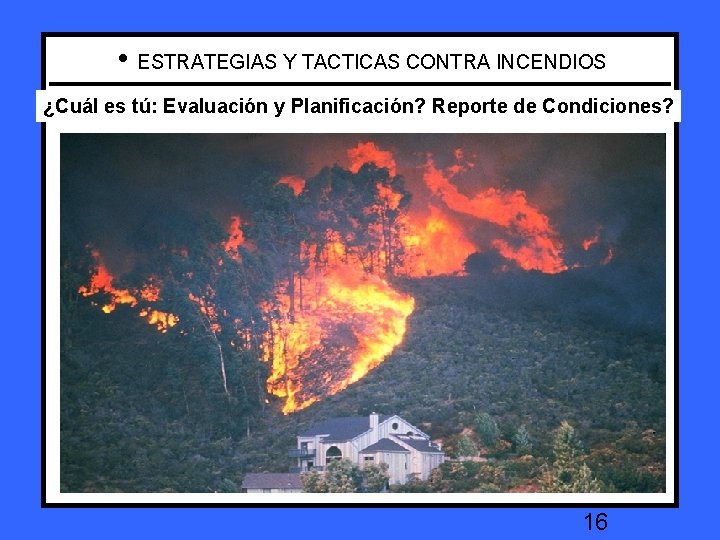 • ESTRATEGIAS Y TACTICAS CONTRA INCENDIOS

¿Cuál es tú: Evaluación y Planificación? Reporte de Condiciones?

16